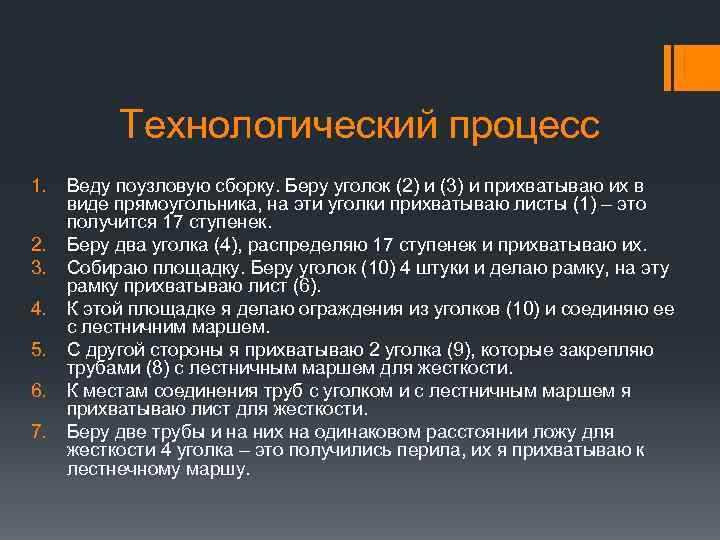 Технологический процесс

1. Веду поузловую сборку. Беру уголок (2) и (3) и прихватываю их в виде прямоугольника, на эти уголки прихватываю листы (1) – это получится 17 ступенек.
2. Беру два уголка (4), распределяю 17 ступенек и прихватываю их.
3. Собираю площадку. Беру уголок (10) 4 штуки и делаю рамку, на эту рамку прихватываю лист (6).
4. К этой площадке я делаю ограждения из уголков (10) и соединяю ее с лестничним маршем.
5. С другой стороны я прихватываю 2 уголка (9), которые закрепляю трубами (8) с лестничным маршем для жесткости.
6. К местам соединения труб с уголком и с лестничным маршем я прихватываю лист для жесткости.
7. Беру две трубы и на них на одинаковом расстоянии ложу для жесткости 4 уголка – это получились перила, их я прихватываю к лестнечному маршу.